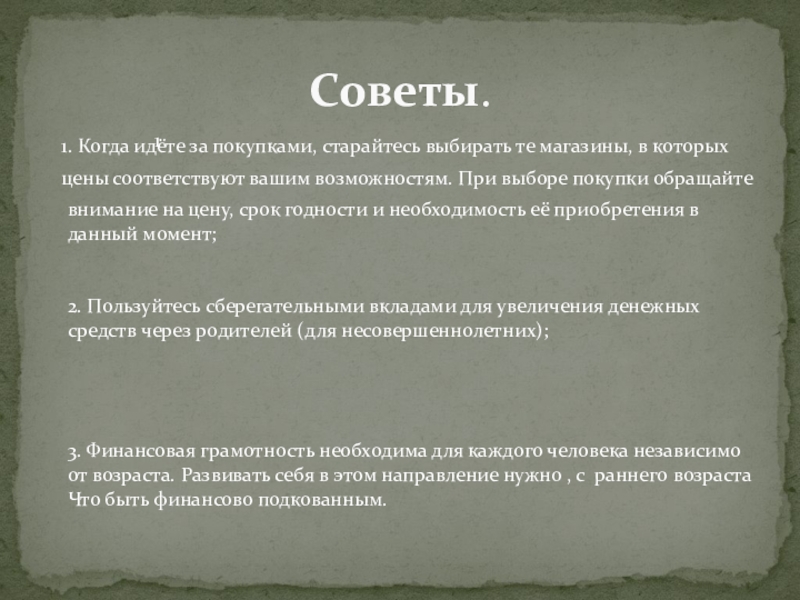 Советы.

1. Когда идёте за покупками, старайтесь выбирать те магазины, в которых цены соответствуют вашим возможностям. При выборе покупки обращайте внимание на цену, срок годности и необходимость её приобретения в данный момент;

2. Пользуйтесь сберегательными вкладами для увеличения денежных средств через родителей (для несовершеннолетних);

3. Финансовая грамотность необходима для каждого человека независимо от возраста. Развивать себя в этом направление нужно , с раннего возраста Что быть финансово подкованным.